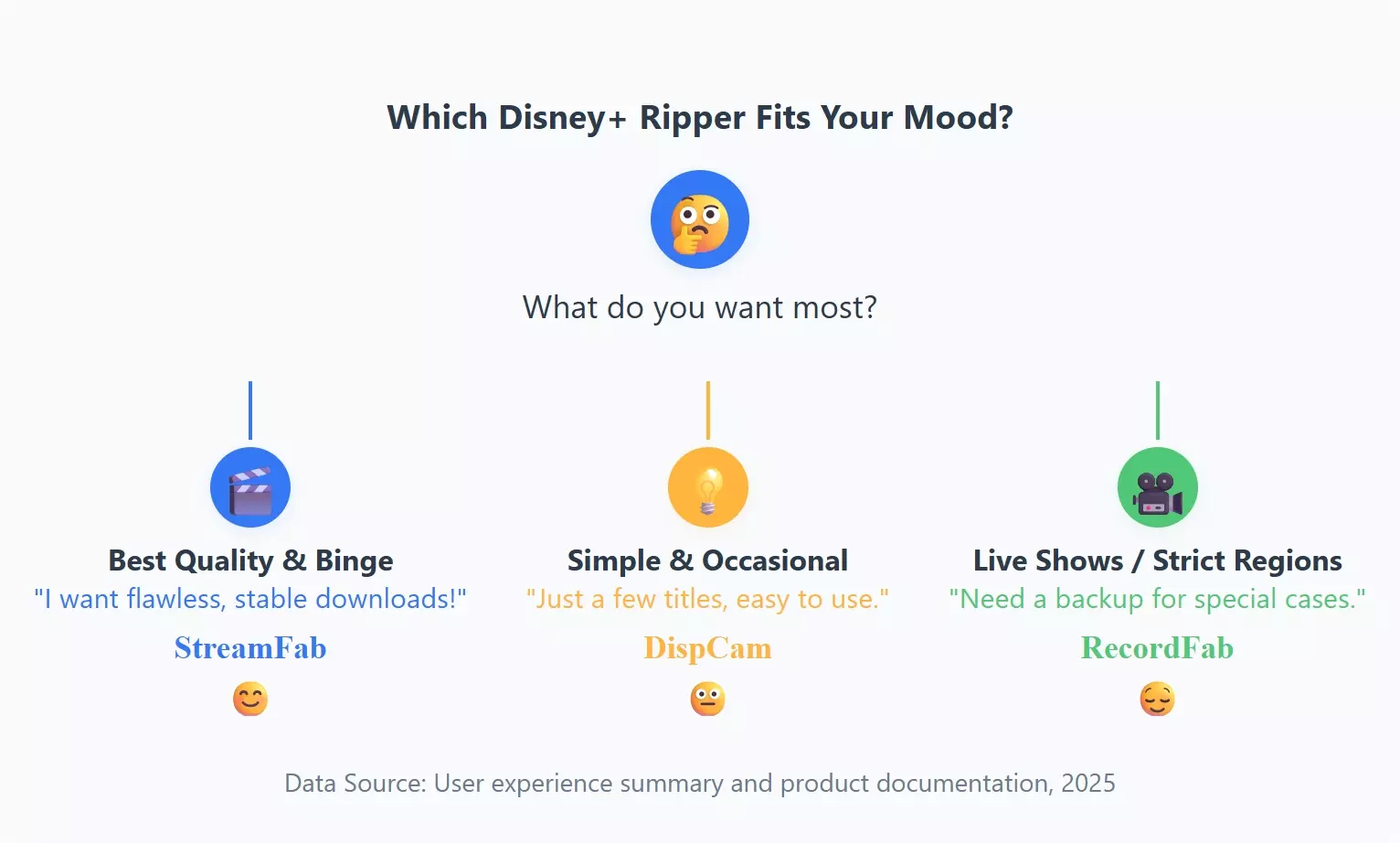 Which Disney+ Ripper Fits Your Mood?

What do you want most?

Best Quality & Binge
"I want flawless, stable downloads!"
StreamFab

Simple & Occasional
"Just a few titles, easy to use."
DispCam

Live Shows / Strict Regions
"Need a backup for special cases."
RecordFab

Data Source: User experience summary and product documentation, 2025